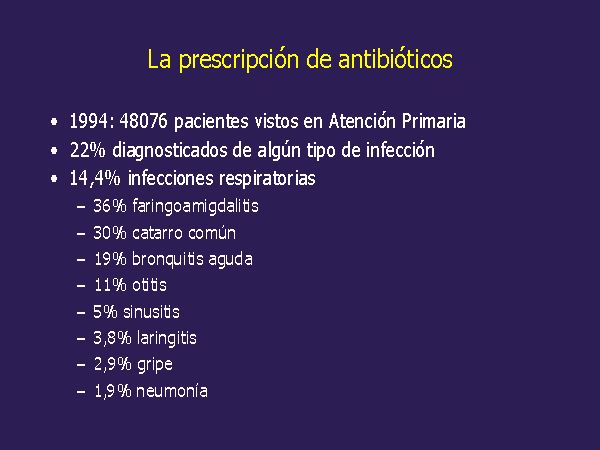 La prescripción de antibióticos

• 1994: 48076 pacientes vistos en Atención Primaria
• 22% diagnosticados de algún tipo de infección
• 14,4% infecciones respiratorias
– 36% faringoamigdalitis
– 30% catarro común
– 19% bronquitis aguda
– 11% otitis
– 5% sinusitis
– 3,8% laringitis
– 2,9% gripe
– 1,9% neumonía